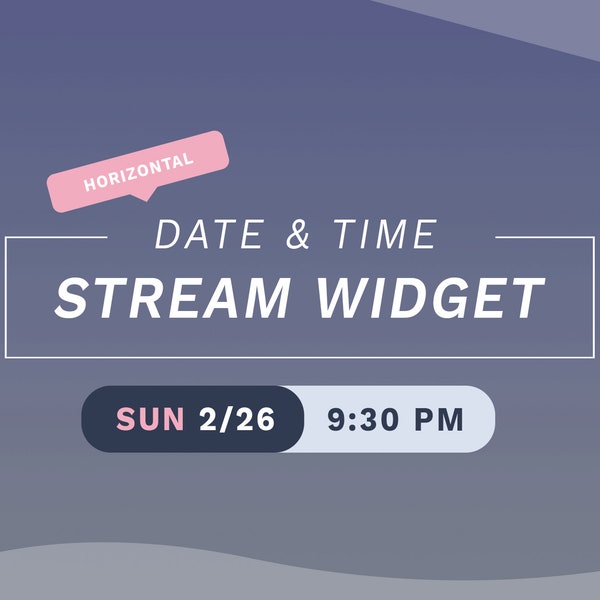 HORIZONTAL

DATE & TIME

STREAM WIDGET

SUN 2/26 9:30 PM